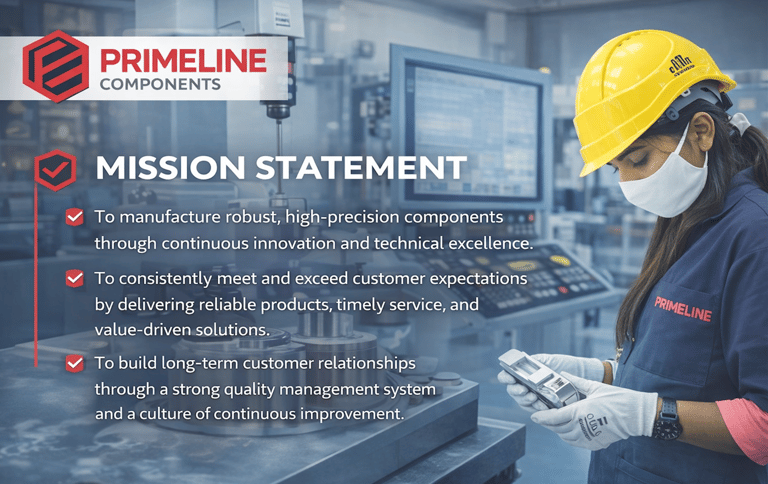 PRIMELINE
COMPONENTS

MISSION STATEMENT

To manufacture robust, high-precision components through continuous innovation and technical excellence.

To consistently meet and exceed customer expectations by delivering reliable products, timely service, and value-driven solutions.

To build long-term customer relationships through a strong quality management system and a culture of continuous improvement.

PRIMELINE